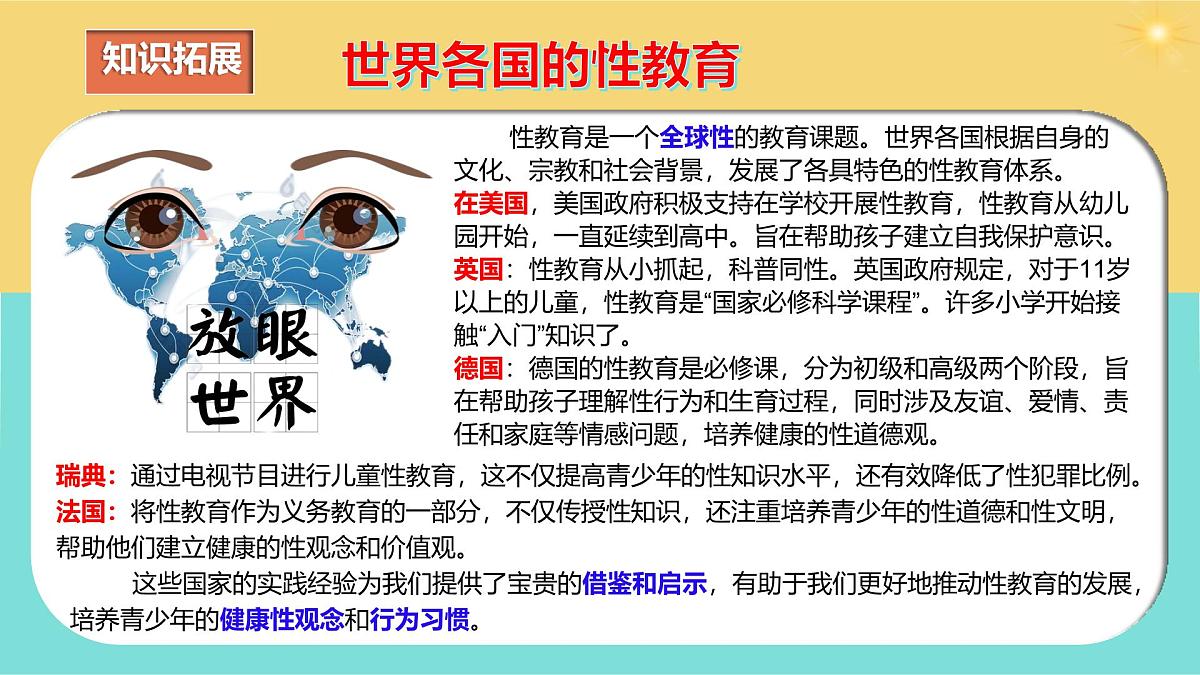 知识拓展

世界各国的性教育

放眼世界

性教育是一个全球性的教育课题。世界各国根据自身的文化、宗教和社会背景，发展了各具特色的性教育体系。

在美国，美国政府积极支持在学校开展性教育，性教育从幼儿园开始，一直延续到高中。旨在帮助孩子建立自我保护意识。

英国：性教育从小抓起，科普同性。英国政府规定，对于11岁以上的儿童，性教育是“国家必修科学课程”。许多小学开始接触“入门”知识了。

德国：德国的性教育是必修课，分为初级和高级两个阶段，旨在帮助孩子理解性行为和生育过程，同时涉及友谊、爱情、责任和家庭等情感问题，培养健康的性道德观。

瑞典：通过电视节目进行儿童性教育，这不仅提高青少年的性知识水平，还有效降低了性犯罪比例。

法国：将性教育作为义务教育的一部分，不仅传授性知识，还注重培养青少年的性道德和性文明，帮助他们建立健康的性观念和价值观。

这些国家的实践经验为我们提供了宝贵的借鉴和启示，有助于我们更好地推动性教育的发展，培养青少年的健康性观念和行为习惯。